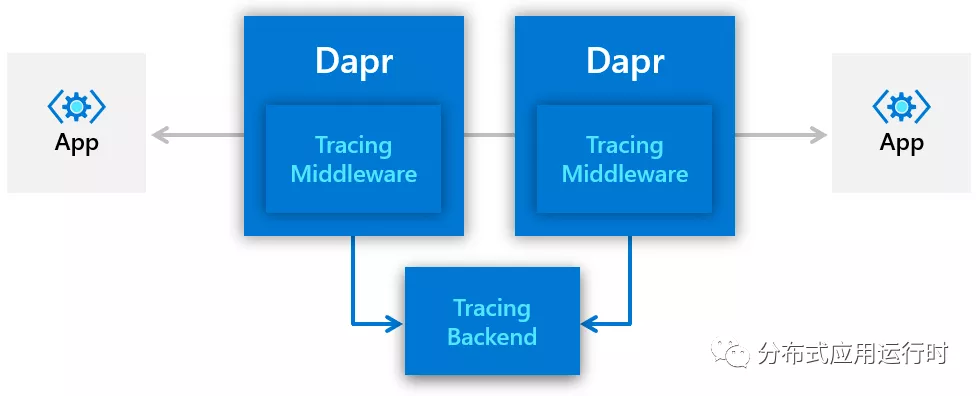 App

Dapr

Tracing Middleware

Dapr

Tracing Middleware

App

Tracing Backend

分布式应用运行时